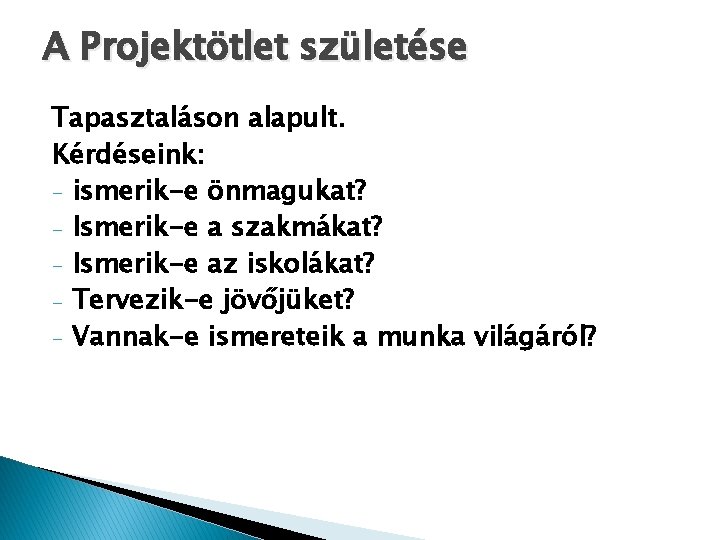 A Projektötlet születése

Tapasztaláson alapult.
Kérdéseink:
- ismerik-e önmagukat?
- Ismerik-e a szakmákat?
- Ismerik-e az iskolákat?
- Tervezik-e jövőjüket?
- Vannak-e ismereteik a munka világáról?